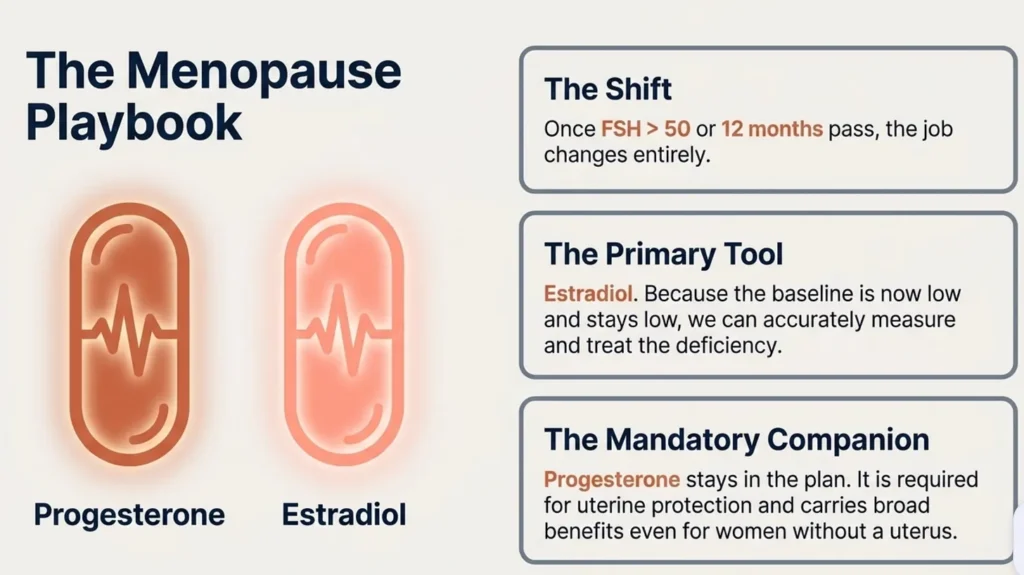 The Menopause Playbook

Progesterone

Estradiol

The Shift

Once FSH > 50 or 12 months pass, the job changes entirely.

The Primary Tool

Estradiol. Because the baseline is now low and stays low, we can accurately measure and treat the deficiency.

The Mandatory Companion

Progesterone stays in the plan. It is required for uterine protection and carries broad benefits even for women without a uterus.